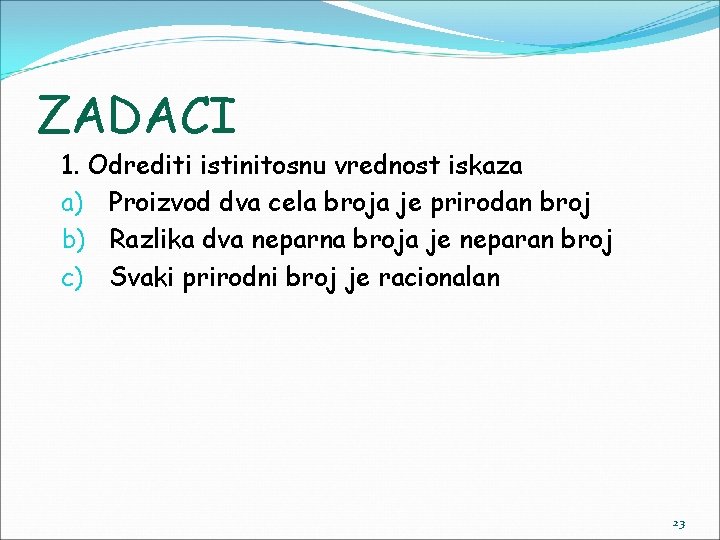 ZADACI

1. Odrediti istinitosnu vrednost iskaza

a) Proizvod dva cela broja je prirodan broj

b) Razlika dva neparna broja je neparan broj

c) Svaki prirodni broj je racionalan

23